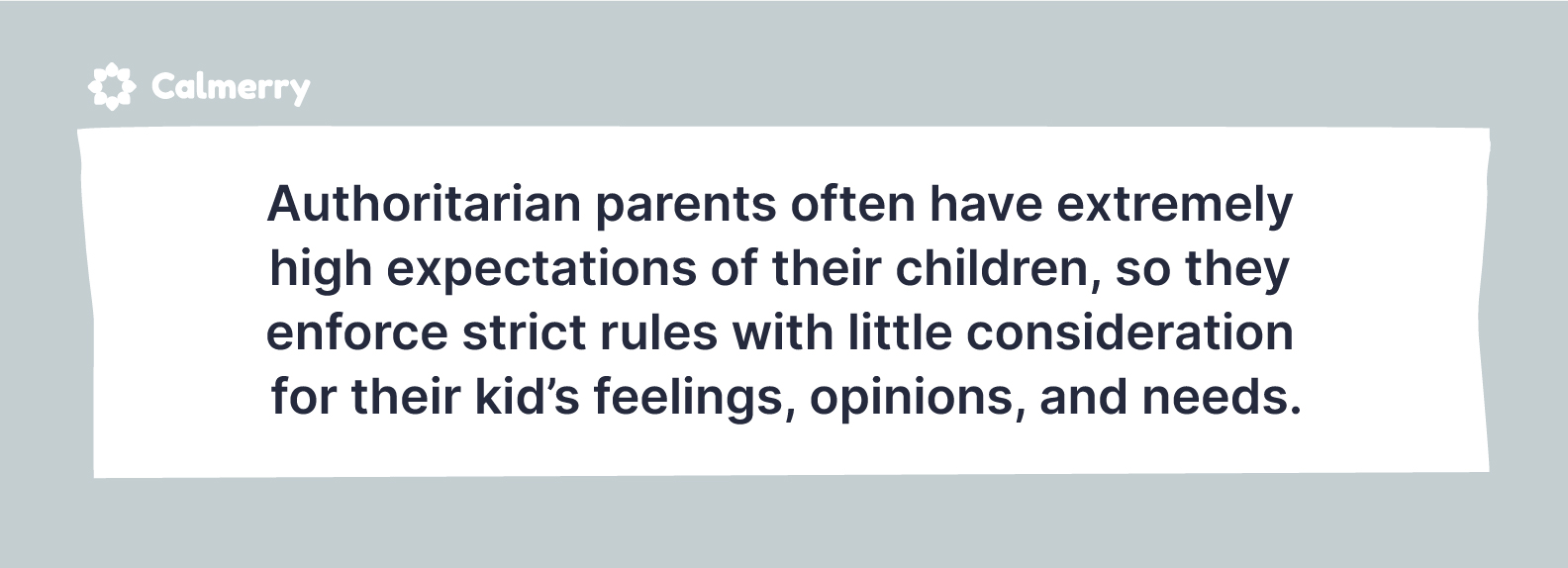 Calmerry

Authoritarian parents often have extremely high expectations of their children, so they enforce strict rules with little consideration for their kid’s feelings, opinions, and needs.